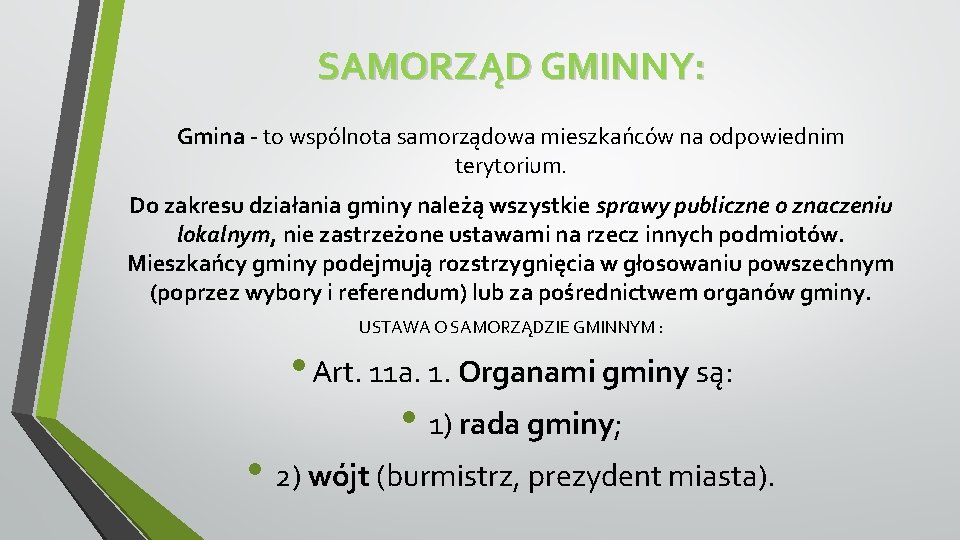 SAMORZĄD GMINNY:

Gmina - to wspólnota samorządowa mieszkańców na odpowiednim terytorium.

Do zakresu działania gminy należą wszystkie sprawy publiczne o znaczeniu lokalnym, nie zastrzeżone ustawami na rzecz innych podmiotów. Mieszkańcy gminy podejmują rozstrzygnięcia w głosowaniu powszechnym (poprzez wybory i referendum) lub za pośrednictwem organów gminy.

USTAWA O SAMORZĄDZIE GMINNYM :

• Art. 11a. 1. Organami gminy są:

• 1) rada gminy;

• 2) wójt (burmistrz, prezydent miasta).